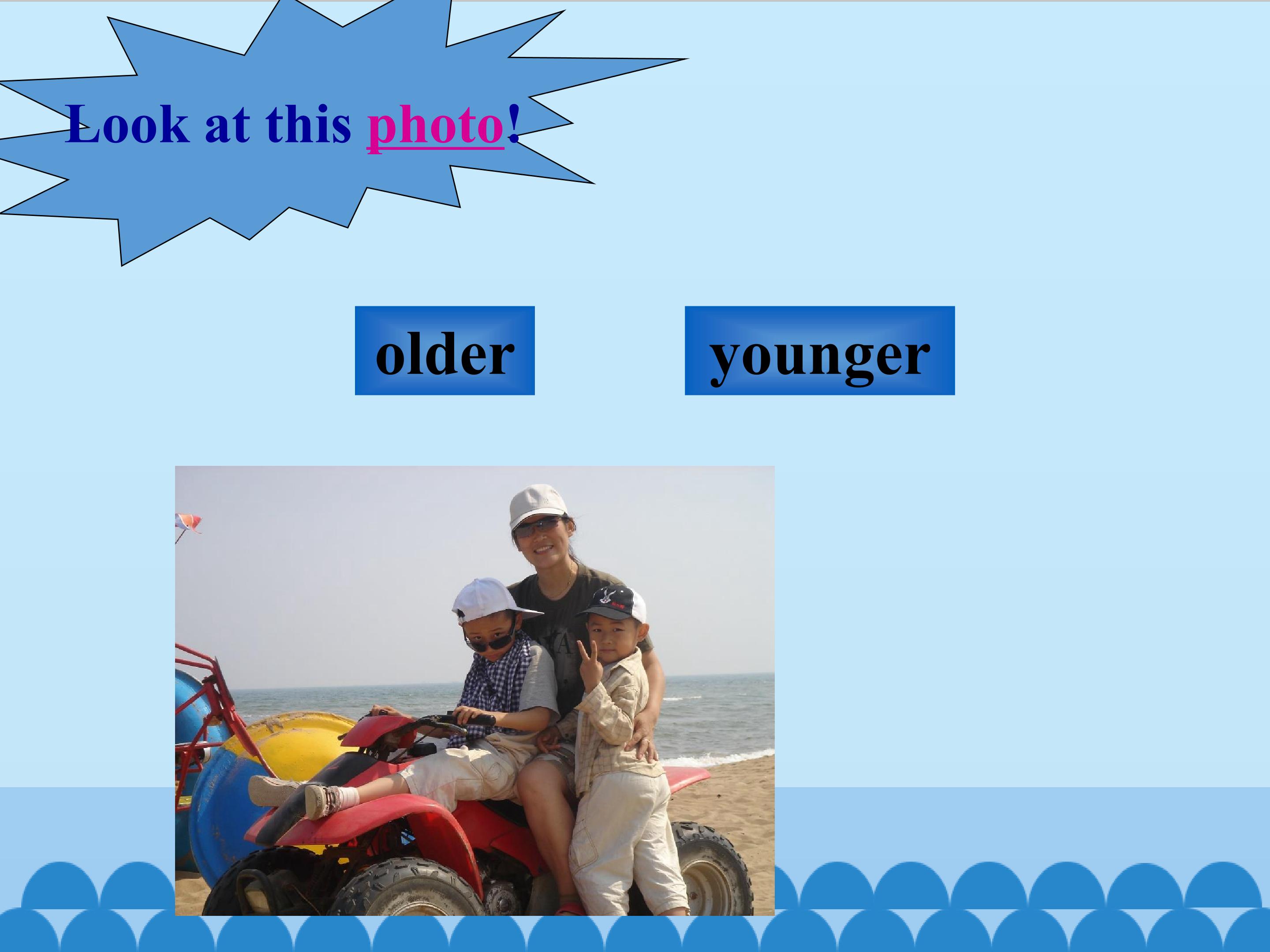 Look at this photo!

older

younger